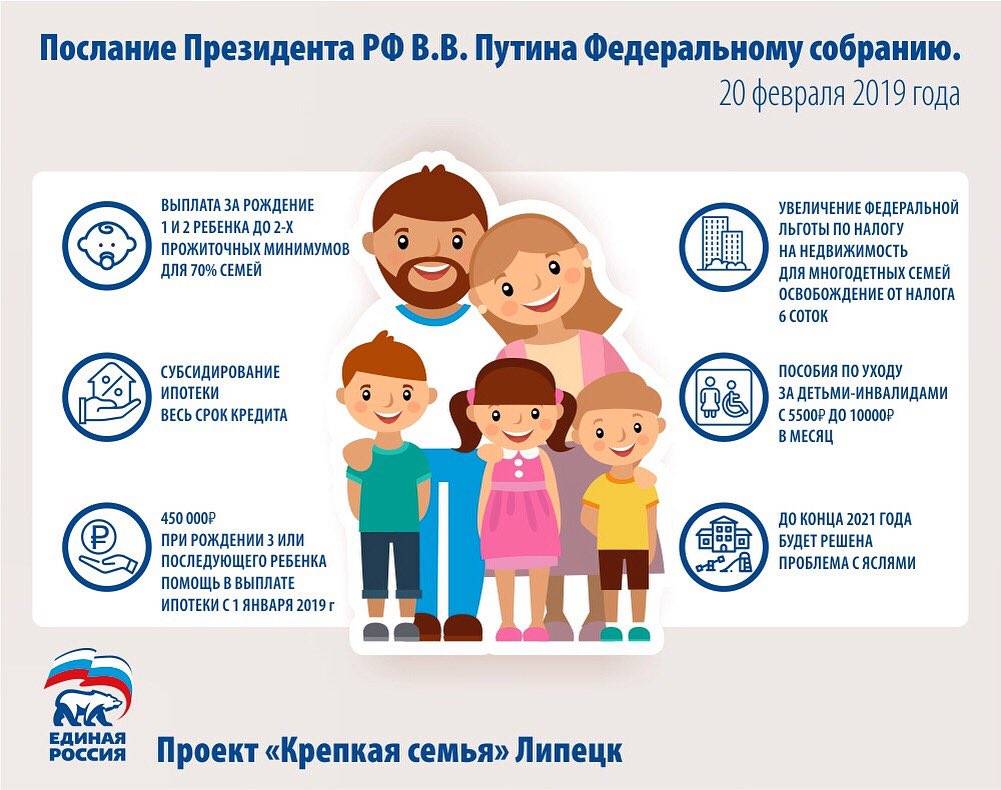 Послание Президента РФ В.В. Путина Федеральному собранию.
20 февраля 2019 года

ВЫПЛАТА ЗА РОЖДЕНИЕ 1 И 2 РЕБЕНКА ДО 2-Х ПРОЖИТОЧНЫХ МИНИМУМОВ ДЛЯ 70% СЕМЕЙ

СУБСИДИРОВАНИЕ ИПОТЕКИ ВЕСЬ СРОК КРЕДИТА

450 000₽ ПРИ РОЖДЕНИИ 3 ИЛИ ПОСЛЕДУЮЩЕГО РЕБЕНКА ПОМОЩЬ В ВЫПЛАТЕ ИПОТЕКИ С 1 ЯНВАРЯ 2019 г

УВЕЛИЧЕНИЕ ФЕДЕРАЛЬНОЙ ЛЬГОТЫ ПО НАЛОГУ НА НЕДВИЖИМОСТЬ ДЛЯ МНОГОДЕТНЫХ СЕМЕЙ ОСВОБОЖДЕНИЕ ОТ НАЛОГА 6 СОТОК

ПОСОБИЯ ПО УХОДУ ЗА ДЕТЬМИ-ИНВАЛИДАМИ С 5500₽ ДО 10000₽ В МЕСЯЦ

ДО КОНЦА 2021 ГОДА БУДЕТ РЕШЕНА ПРОБЛЕМА С ЯСЛЯМИ

ЕДИНАЯ РОССИЯ

Проект «Крепкая семья» Липецк